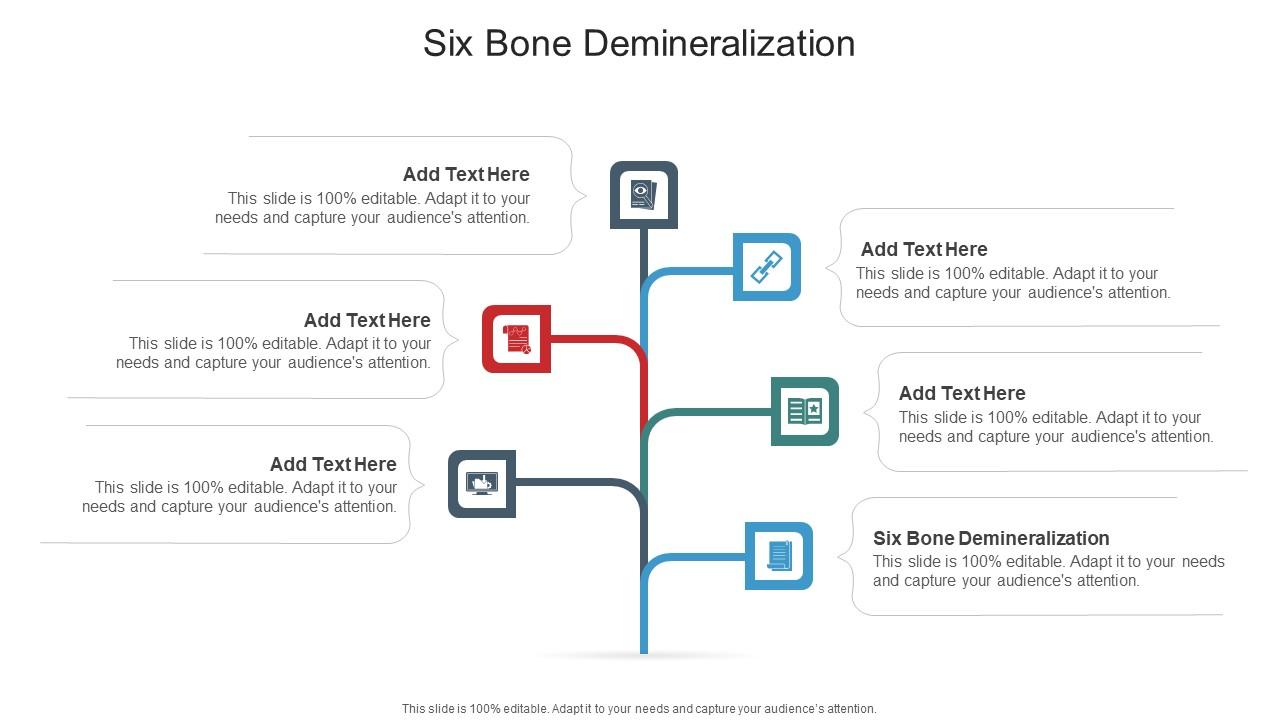 Six Bone Demineralization

Add Text Here
This slide is 100% editable. Adapt it to your needs and capture your audience's attention.

Add Text Here
This slide is 100% editable. Adapt it to your needs and capture your audience's attention.

Add Text Here
This slide is 100% editable. Adapt it to your needs and capture your audience's attention.

Add Text Here
This slide is 100% editable. Adapt it to your needs and capture your audience's attention.

Add Text Here
This slide is 100% editable. Adapt it to your needs and capture your audience's attention.

Six Bone Demineralization
This slide is 100% editable. Adapt it to your needs and capture your audience's attention.

This slide is 100% editable. Adapt it to your needs and capture your audience's attention.